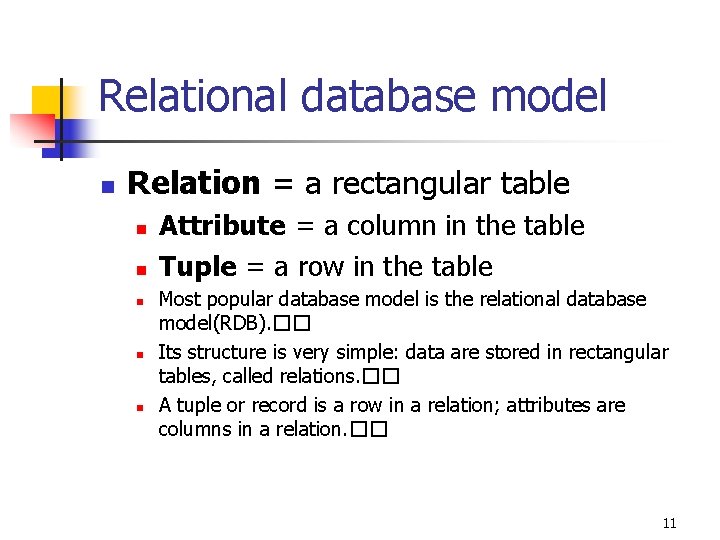 Relational database model

Relation = a rectangular table

Attribute = a column in the table

Tuple = a row in the table

Most popular database model is the relational database model(RDB).□□

Its structure is very simple: data are stored in rectangular tables, called relations.□□

A tuple or record is a row in a relation; attributes are columns in a relation.□□

11